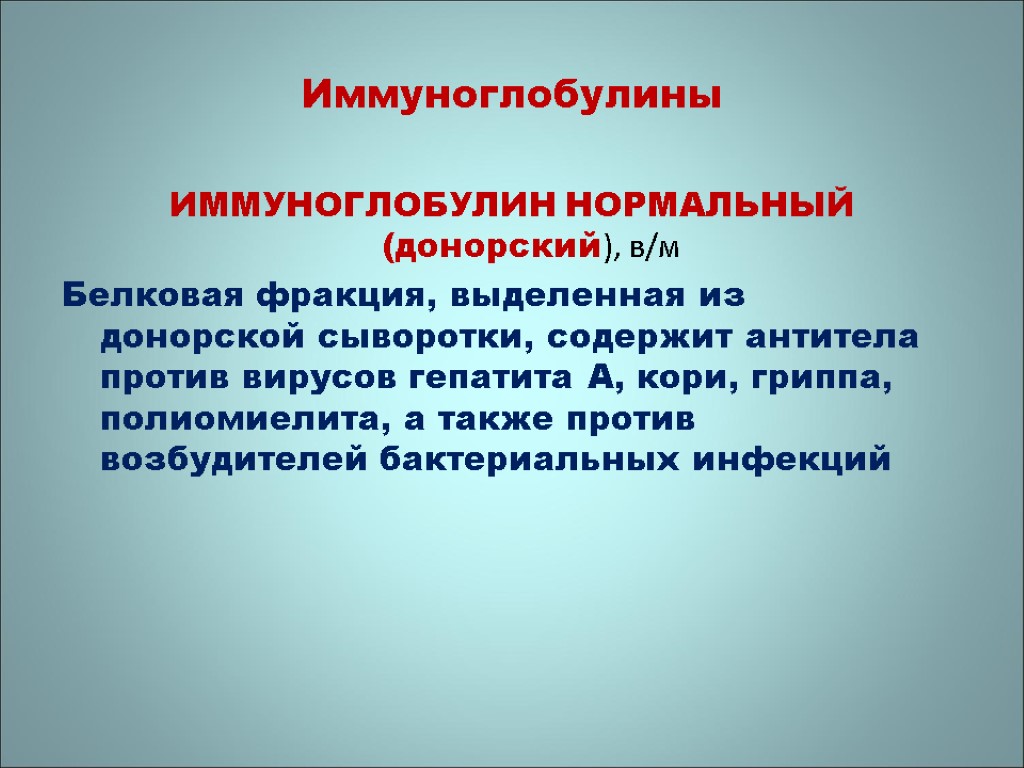 Иммуноглобулины

ИММУНОГЛОБУЛИН НОРМАЛЬНЫЙ (донорский), в/м

Белковая фракция, выделенная из донорской сыворотки, содержит антитела против вирусов гепатита А, кори, гриппа, полиомиелита, а также против возбудителей бактериальных инфекций